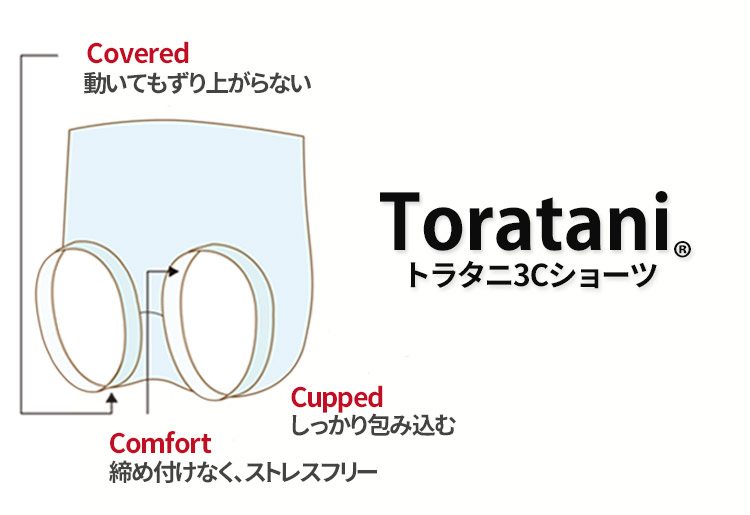 Covered
動いてもずり上がらない

Toratani®
トラタニ3Cショーツ

Cupped
しっかり包み込む

Comfort
締め付けなく、ストレスフリー